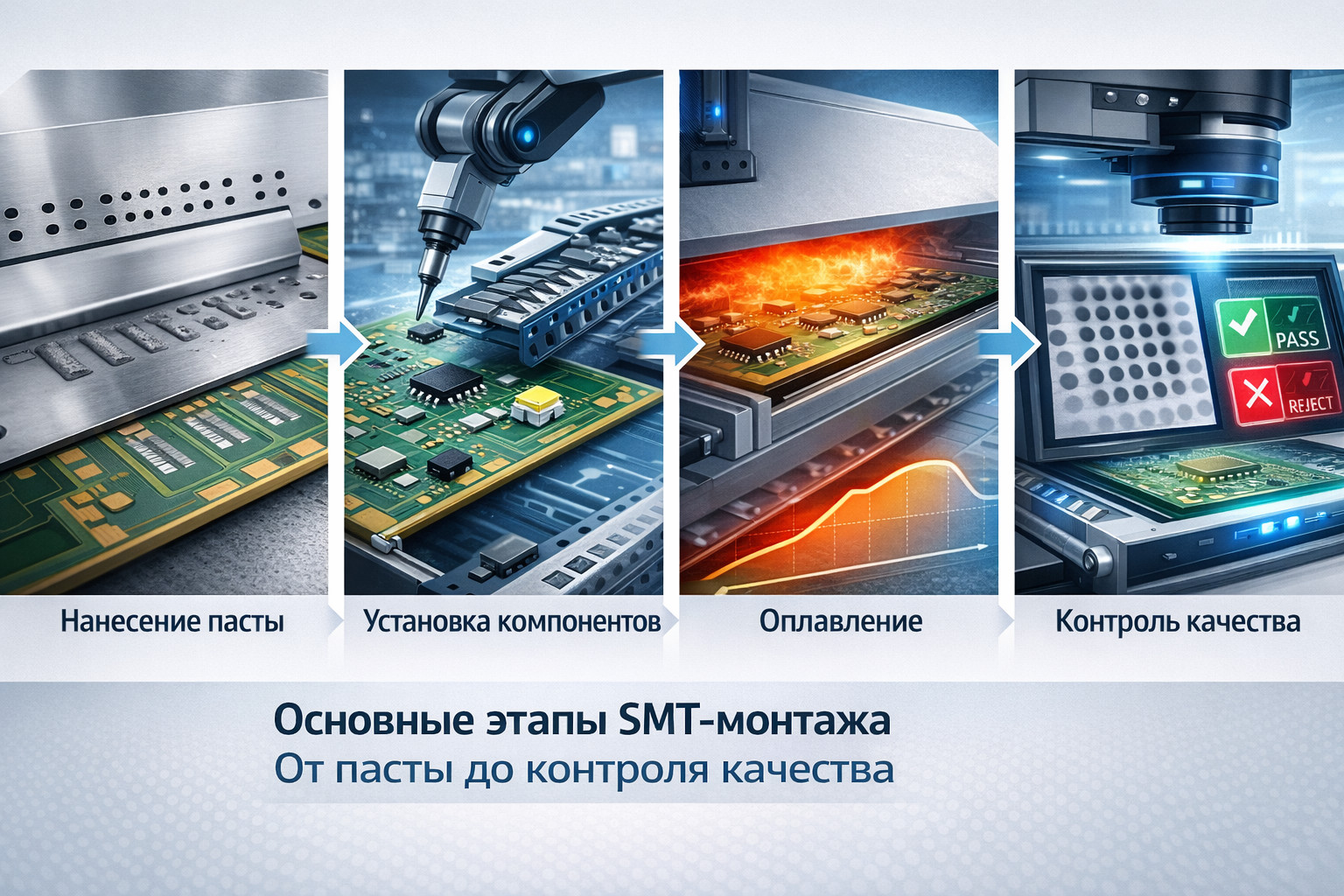 PASS

REJECT

Нанесение пасты

Установка компонентов

Оплавление

Контроль качества

Основные этапы SMT-монтажа

От пасты до контроля качества